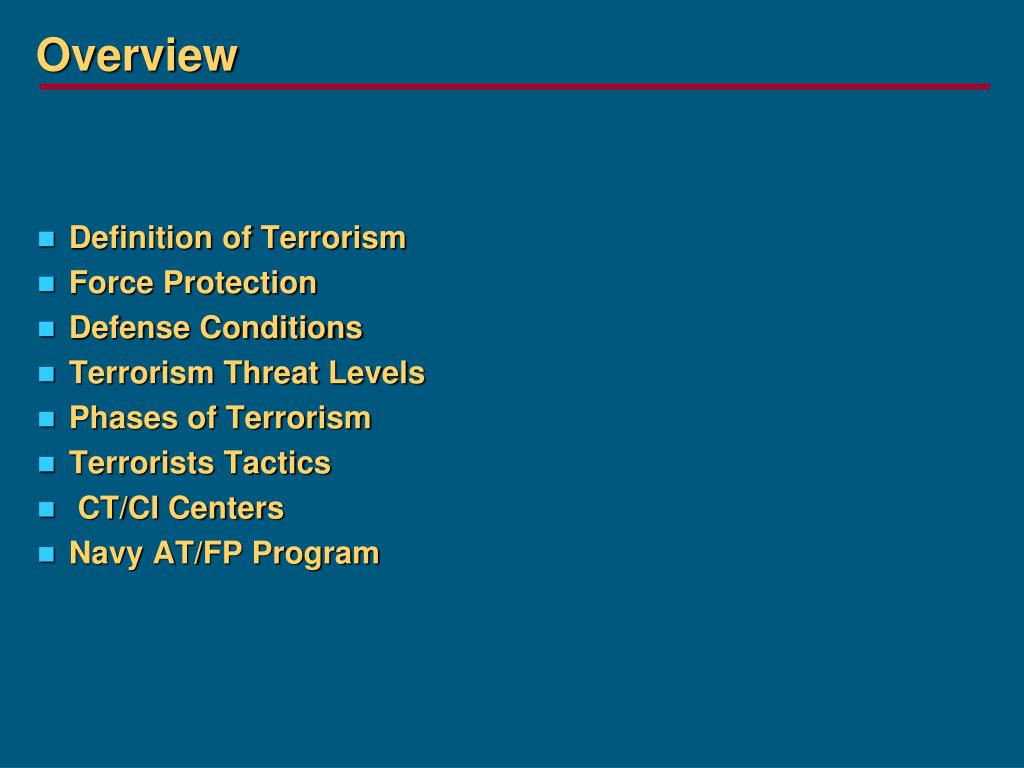 Overview

- Definition of Terrorism
- Force Protection
- Defense Conditions
- Terrorism Threat Levels
- Phases of Terrorism
- Terrorists Tactics
- CT/CI Centers
- Navy AT/FP Program